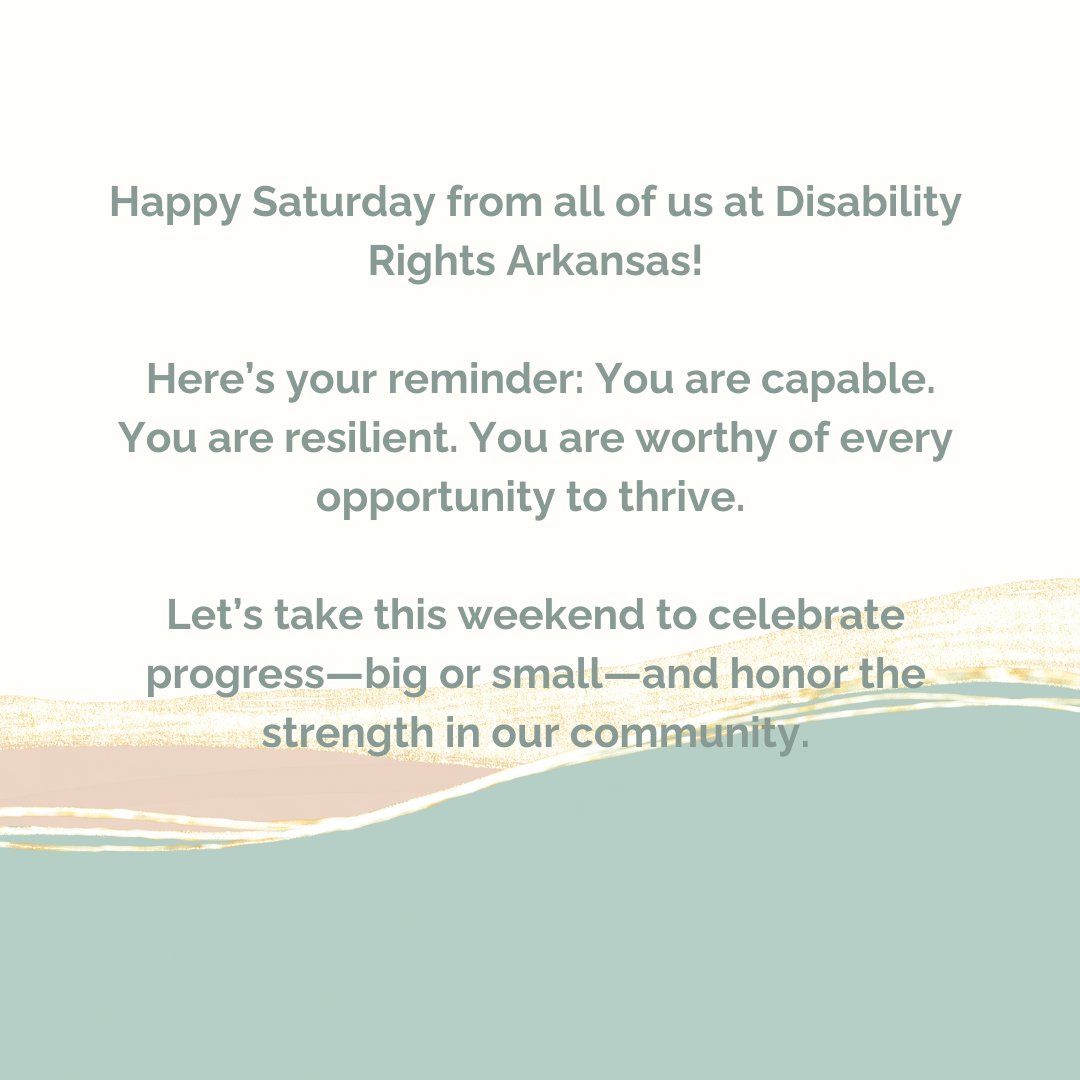 Happy Saturday from all of us at Disability Rights Arkansas!

Here’s your reminder: You are capable. You are resilient. You are worthy of every opportunity to thrive.

Let’s take this weekend to celebrate progress—big or small—and honor the strength in our community.